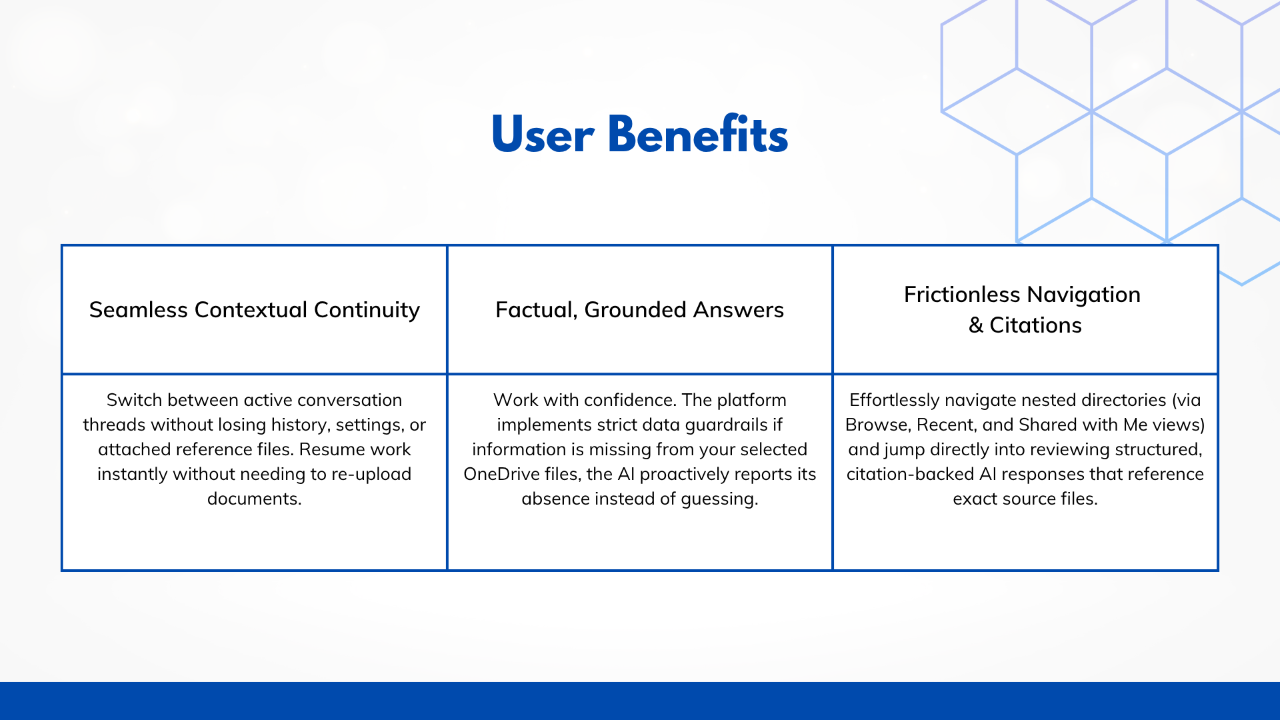 User Benefits

| Seamless Contextual Continuity | Factual, Grounded Answers | Frictionless Navigation & Citations |
|---|---|---|
| Switch between active conversation threads without losing history, settings, or attached reference files. Resume work instantly without needing to re-upload documents. | Work with confidence. The platform implements strict data guardrails if information is missing from your selected OneDrive files, the AI proactively reports its absence instead of guessing. | Effortlessly navigate nested directories (via Browse, Recent, and Shared with Me views) and jump directly into reviewing structured, citation-backed AI responses that reference exact source files. |